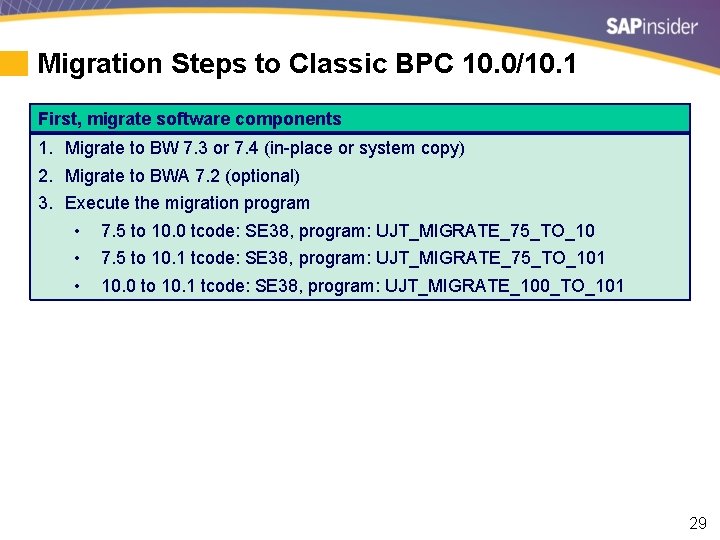 SAPinsider

Migration Steps to Classic BPC 10.0/10.1

First, migrate software components

1. Migrate to BW 7.3 or 7.4 (in-place or system copy)
2. Migrate to BWA 7.2 (optional)
3. Execute the migration program
• 7.5 to 10.0 tcode: SE38, program: UJT_MIGRATE_75_TO_10
• 7.5 to 10.1 tcode: SE38, program: UJT_MIGRATE_75_TO_101
• 10.0 to 10.1 tcode: SE38, program: UJT_MIGRATE_100_TO_101

29